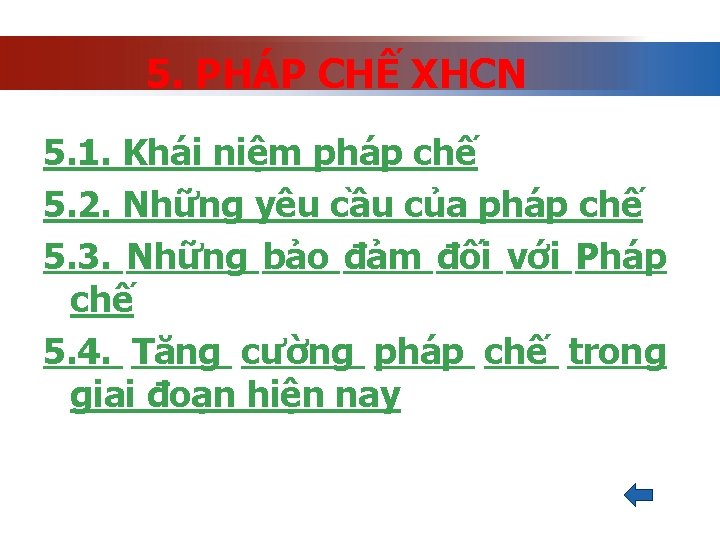 5. PHÁP CHẾ XHCN

5.1. Khái niệm pháp chế

5.2. Những yêu cầu của pháp chế

5.3. Những bảo đảm đối với Pháp chế

5.4. Tăng cường pháp chế trong giai đoạn hiện nay